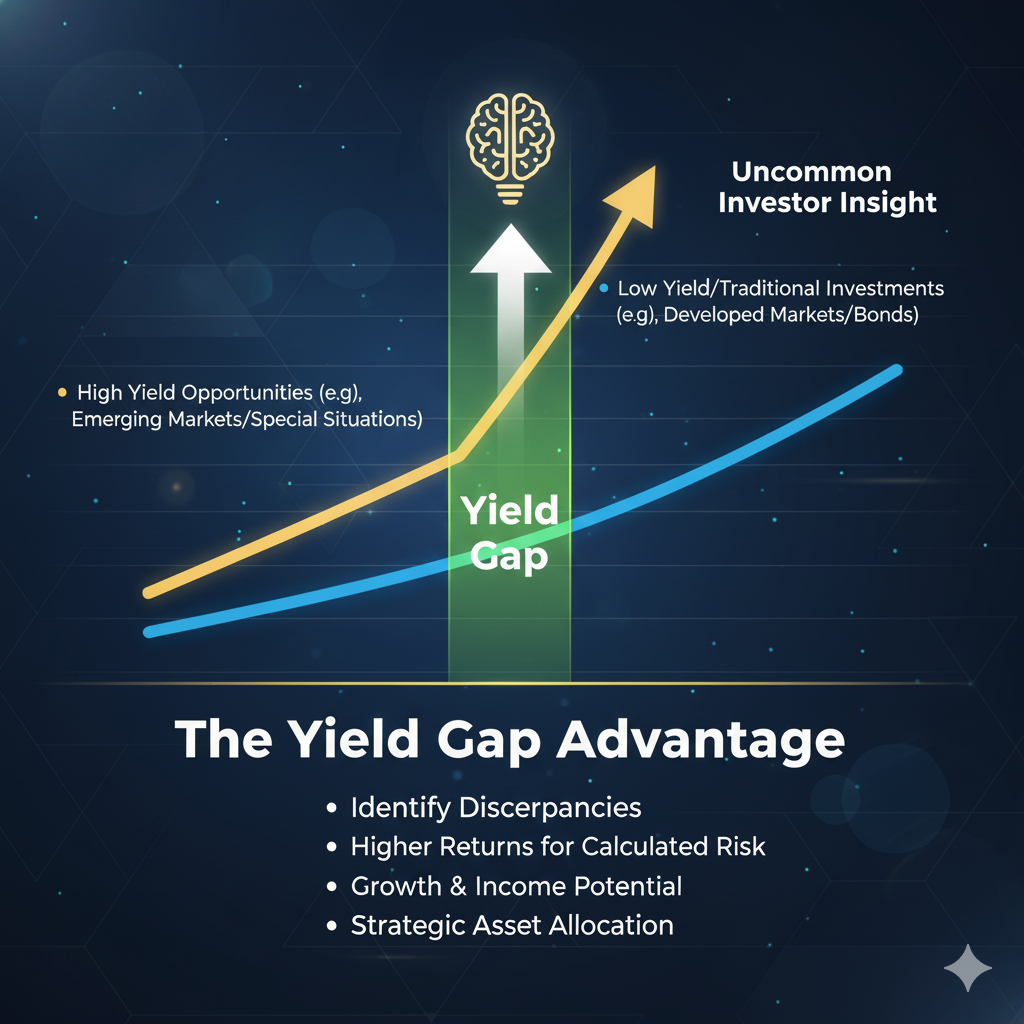 Uncommon Investor Insight

• Low Yield/Traditional Investments (e.g), Developed Markets/Bonds)

• High Yield Opportunities (e.g), Emerging Markets/Special Situations)

Yield Gap

The Yield Gap Advantage

• Identify Discerpancies
• Higher Returns for Calculated Risk
• Growth & Income Potential
• Strategic Asset Allocation